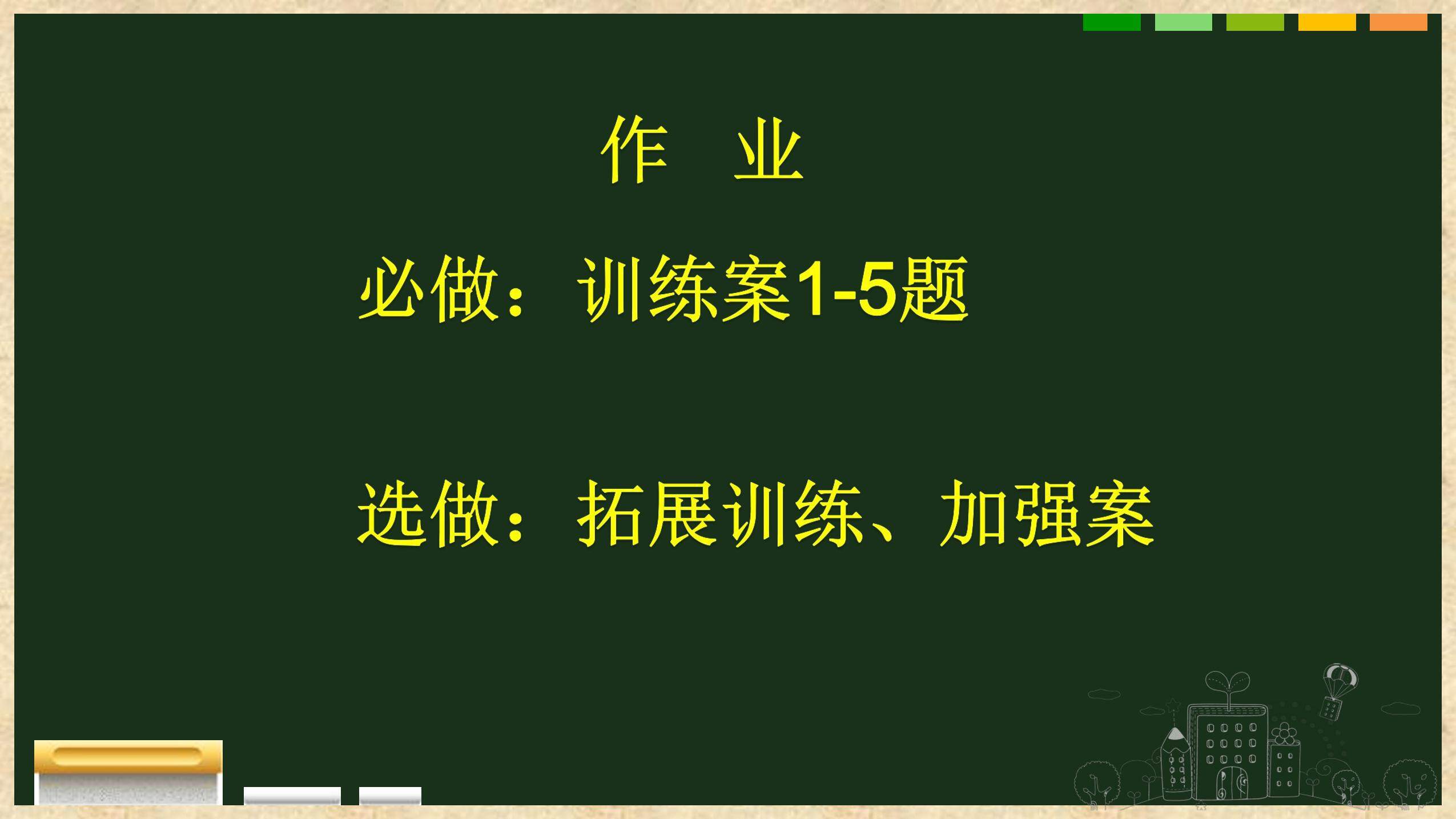 作　业

必做：训练案1-5题

选做：拓展训练、加强案